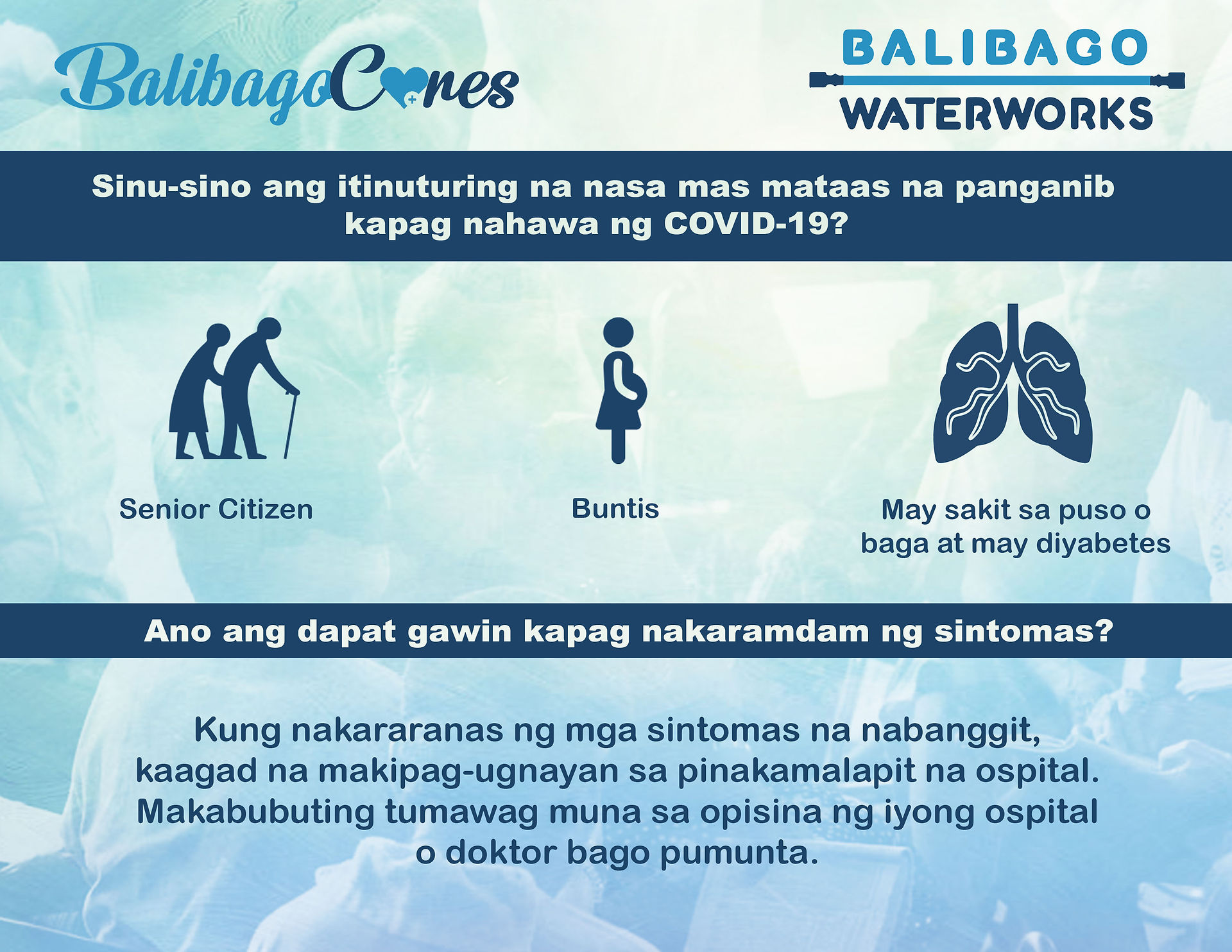 BalibagoCares

BALIBAGO
WATERWORKS

Sinu-sino ang itinuturing na nasa mas mataas na panganib kapag nahawa ng COVID-19?

Senior Citizen

Buntis

May sakit sa puso o baga at may diyabetes

Ano ang dapat gawin kapag nakaramdam ng sintomas?

Kung nakararanas ng mga sintomas na nabanggit, kaagad na makipag-ugnayan sa pinakamalapit na ospital. Makabubuting tumawag muna sa opisina ng iyong ospital o doktor bago pumunta.